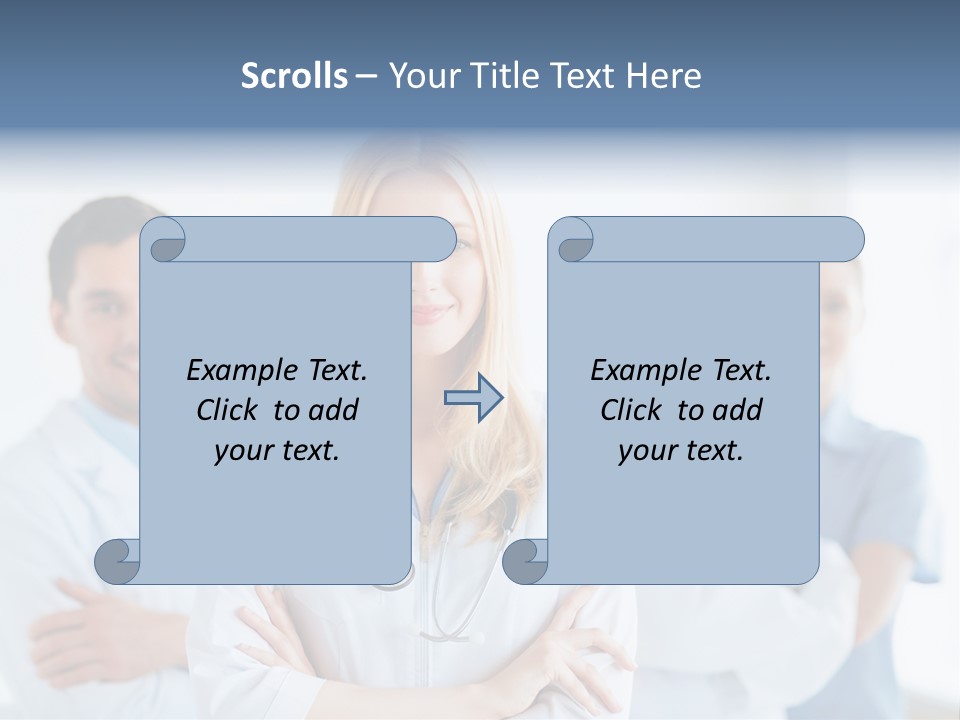 Scrolls – Your Title Text Here

Example Text. Click to add your text.

Example Text. Click to add your text.